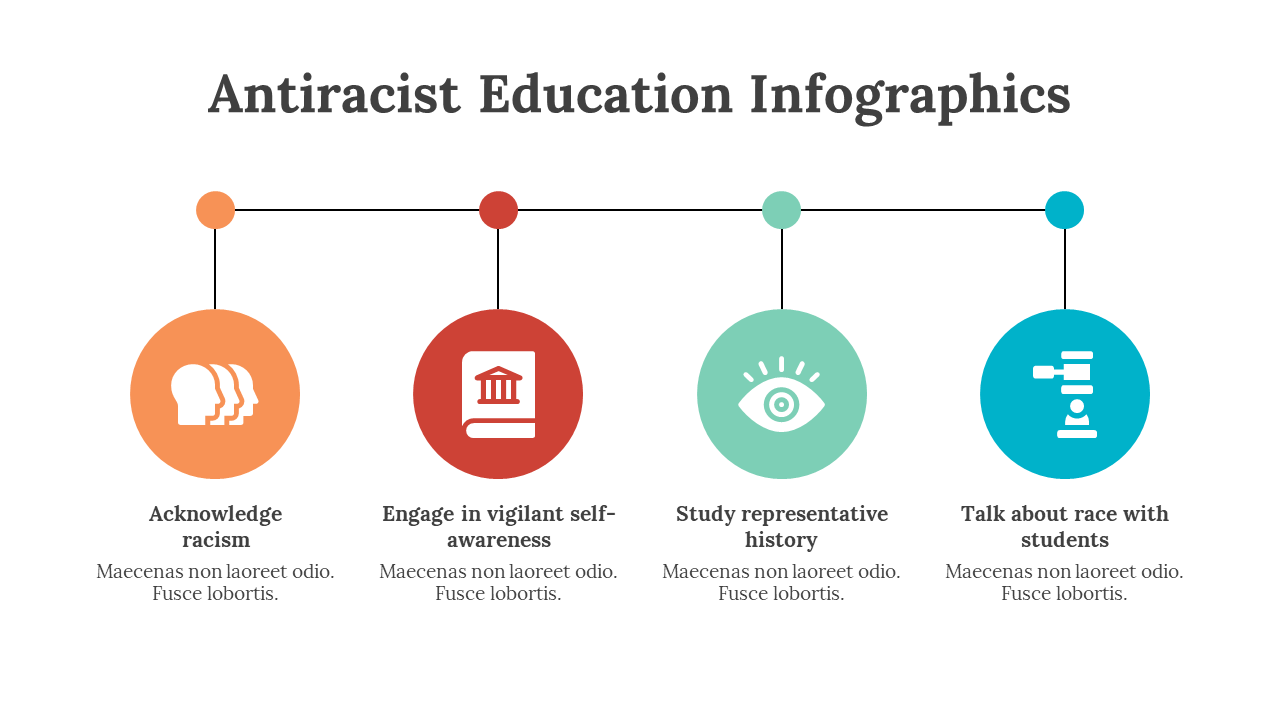 Antiracist Education Infographics

Acknowledge racism

Maecenas non laoreet odio. Fusce lobortis.

Engage in vigilant self-awareness

Maecenas non laoreet odio. Fusce lobortis.

Study representative history

Maecenas non laoreet odio. Fusce lobortis.

Talk about race with students

Maecenas non laoreet odio. Fusce lobortis.